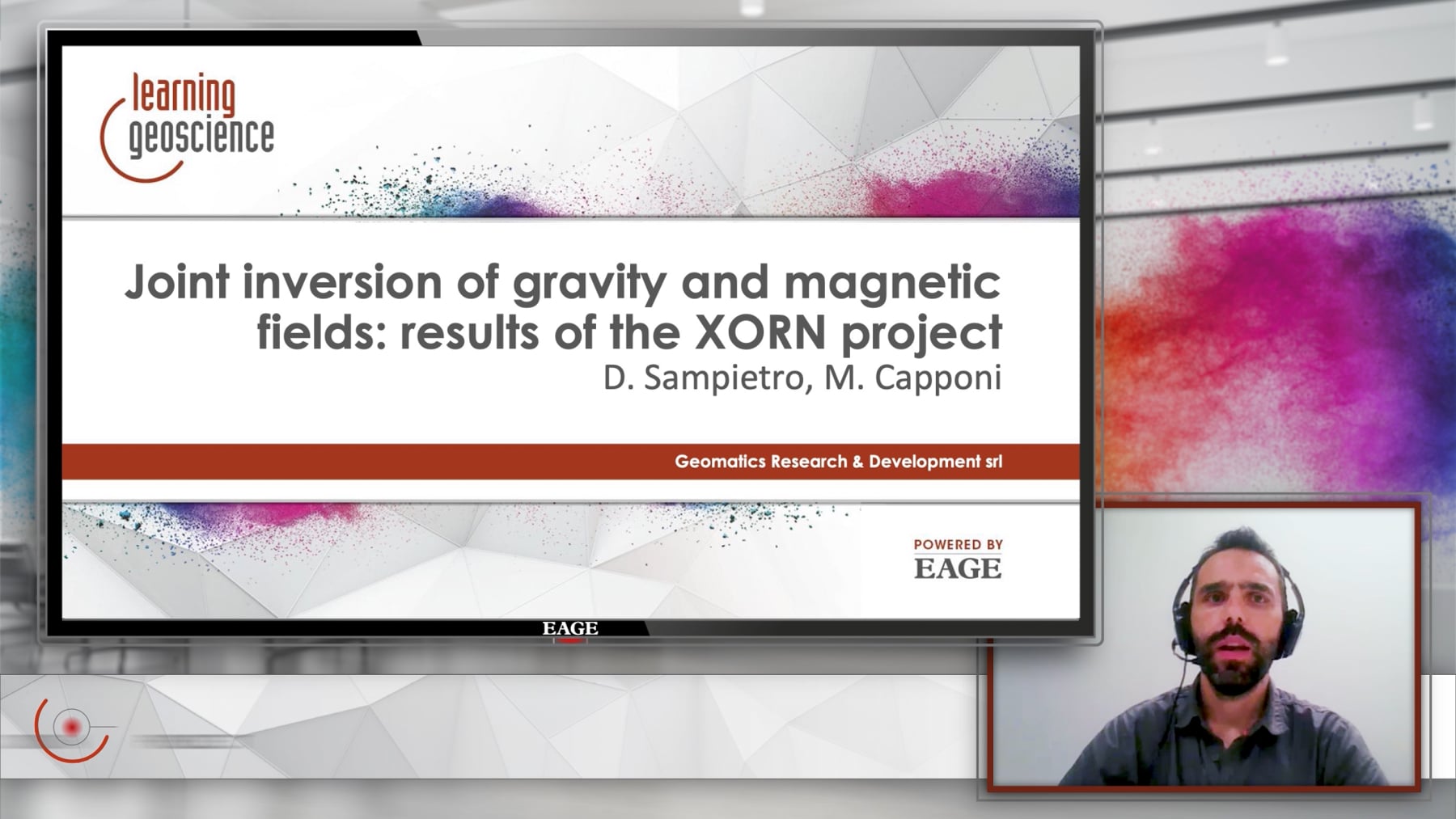 learning geoscience

Joint inversion of gravity and magnetic fields: results of the XORN project

D. Sampietro, M. Capponi

Geomatics Research & Development srl

POWERED BY
EAGE

EAGE